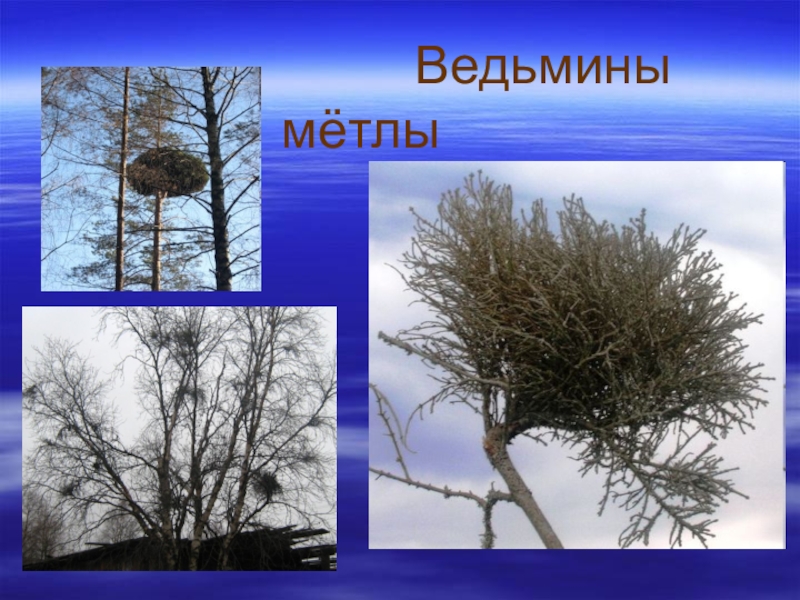 Ведьмины мётлы